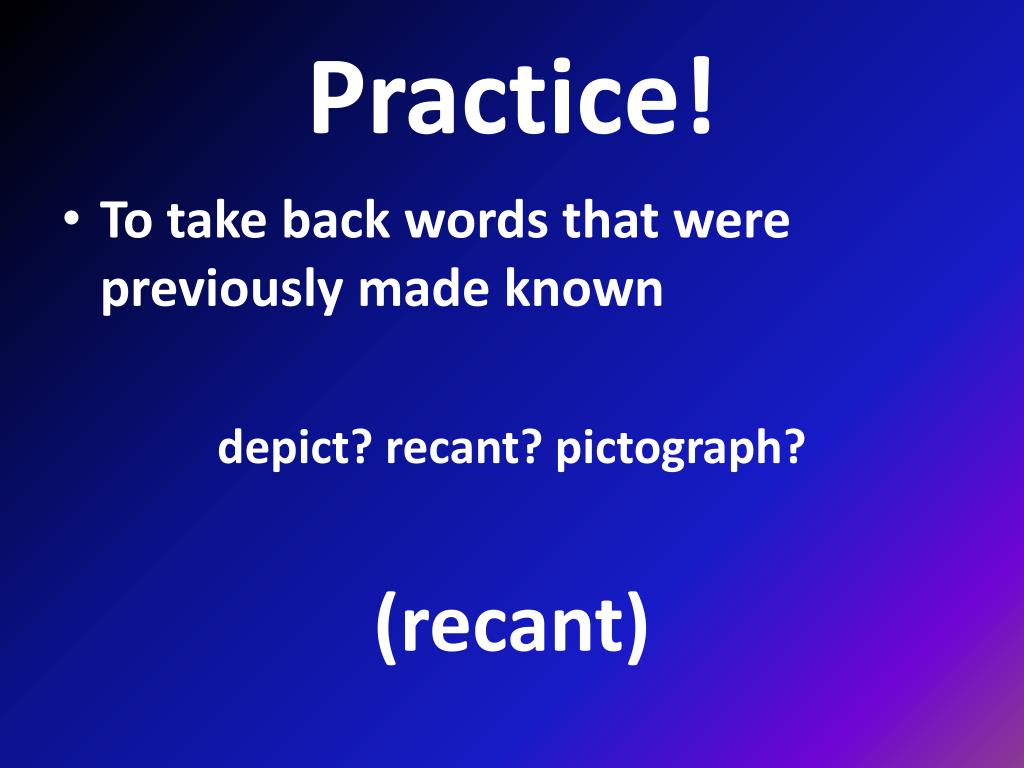 Practice!

• To take back words that were previously made known

depict? recant? pictograph?

(recant)